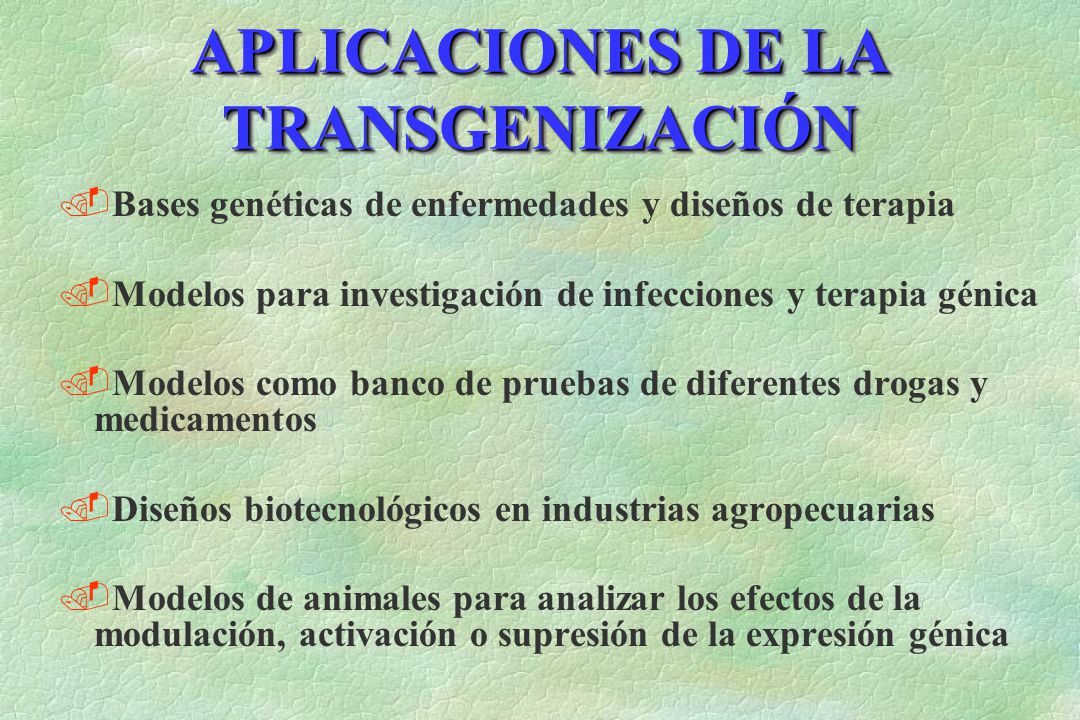 APLICACIONES DE LA TRANSGENIZACIÓN

Bases genéticas de enfermedades y diseños de terapia

Modelos para investigación de infecciones y terapia génica

Modelos como banco de pruebas de diferentes drogas y medicamentos

Diseños biotecnológicos en industrias agropecuarias

Modelos de animales para analizar los efectos de la modulación, activación o supresión de la expresión génica